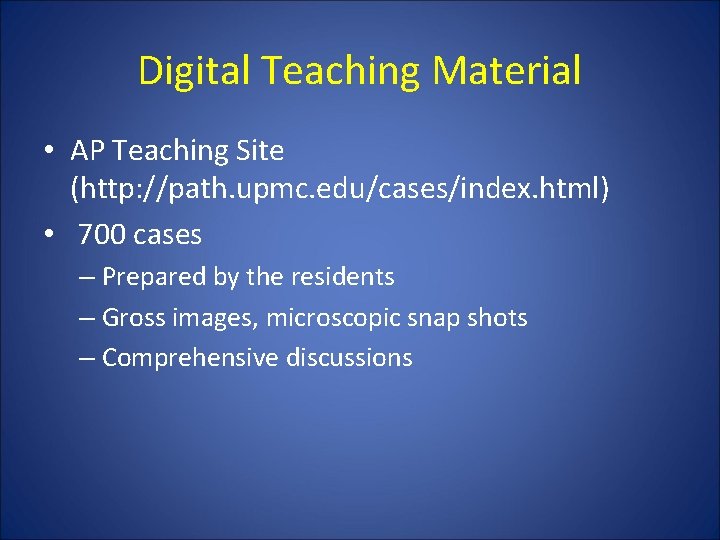 Digital Teaching Material

• AP Teaching Site (http://path.upmc.edu/cases/index.html)
• 700 cases
– Prepared by the residents
– Gross images, microscopic snap shots
– Comprehensive discussions